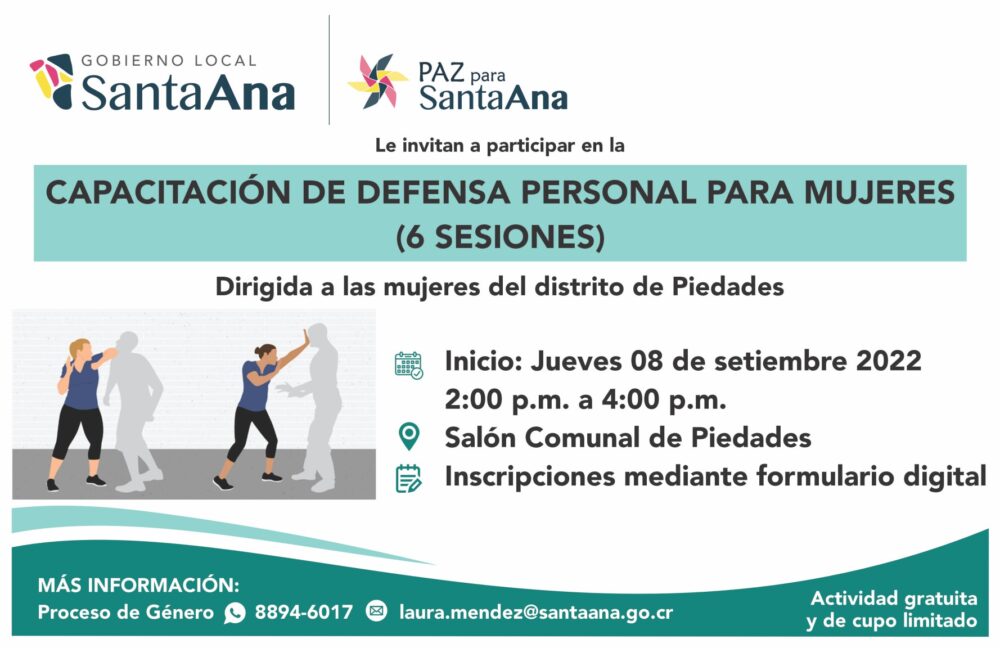 GOBIERNO LOCAL
SantaAna

PAZ para
SantaAna

Le invitan a participar en la

CAPACITACIÓN DE DEFENSA PERSONAL PARA MUJERES
(6 SESIONES)

Dirigida a las mujeres del distrito de Piedades

Inicio: Jueves 08 de setiembre 2022
2:00 p.m. a 4:00 p.m.
Salón Comunal de Piedades
Inscripciones mediante formulario digital

MÁS INFORMACIÓN:
Proceso de Género 8894-6017 laura.mendez@santaana.go.cr

Actividad gratuita
y de cupo limitado